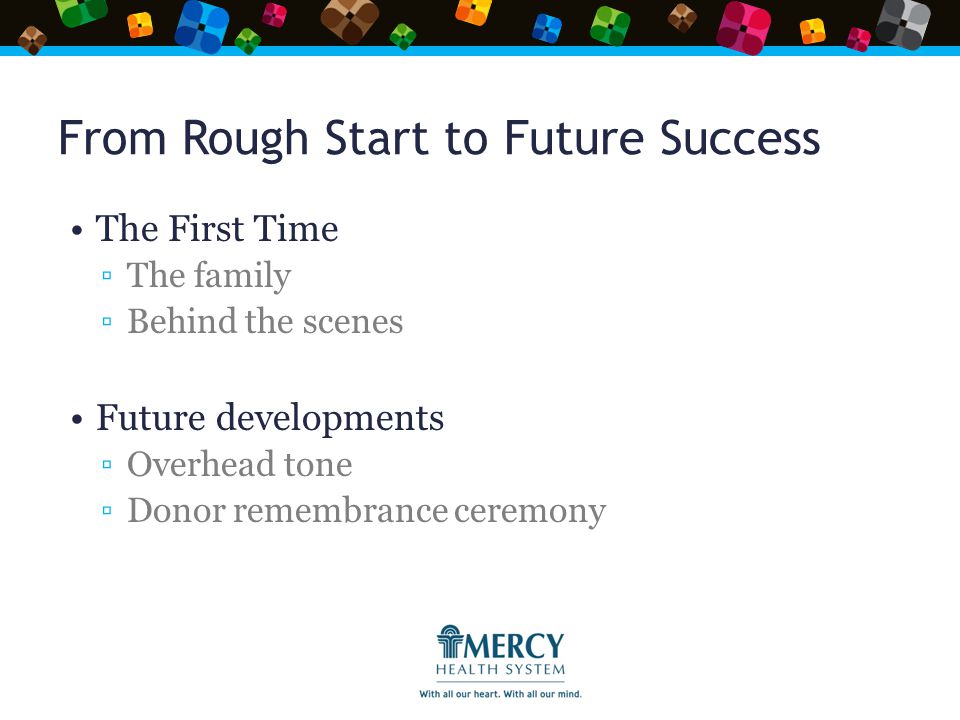 From Rough Start to Future Success

• The First Time
▫ The family
▫ Behind the scenes

• Future developments
▫ Overhead tone
▫ Donor remembrance ceremony

MERCY
HEALTH SYSTEM
With all our heart. With all our mind.